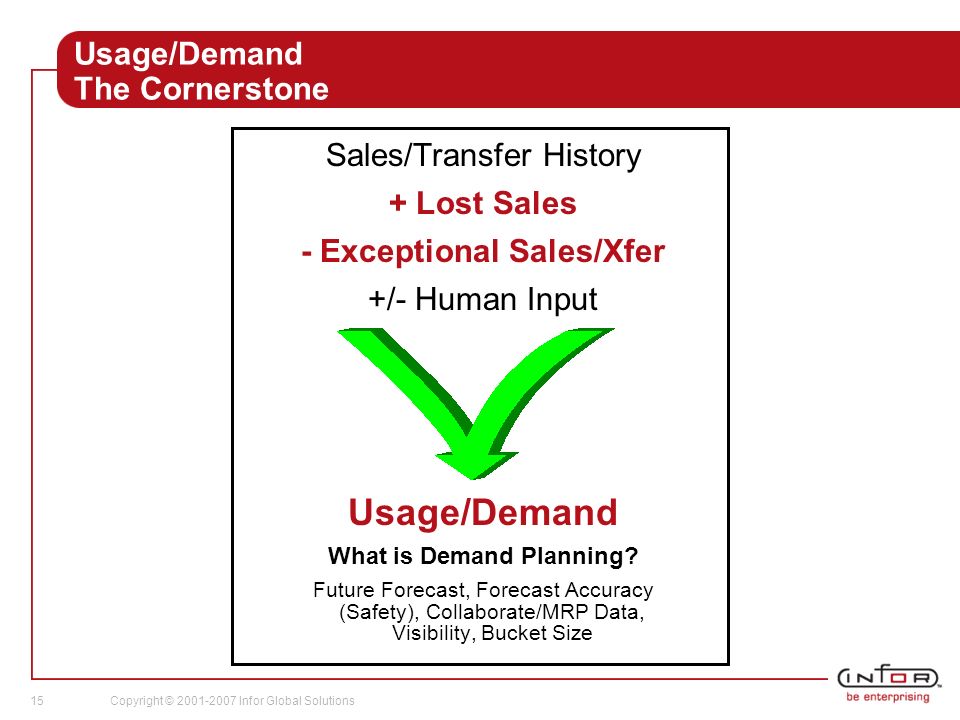 Usage/Demand
The Cornerstone

Sales/Transfer History

+ Lost Sales

- Exceptional Sales/Xfer

+/- Human Input

Usage/Demand

What is Demand Planning?

Future Forecast, Forecast Accuracy (Safety), Collaborate/MRP Data, Visibility, Bucket Size

15

Copyright © 2001-2007 Infor Global Solutions

INFOR
be enterprising